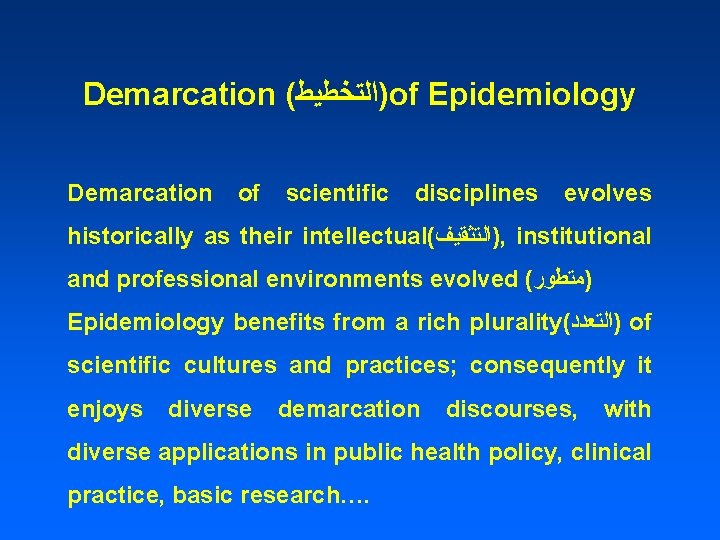 Demarcation (التخطيط)of Epidemiology

Demarcation of scientific disciplines evolves historically as their intellectual(التثقيف), institutional and professional environments evolved (متطور) Epidemiology benefits from a rich plurality(التعدد) of scientific cultures and practices; consequently it enjoys diverse demarcation discourses, with diverse applications in public health policy, clinical practice, basic research….